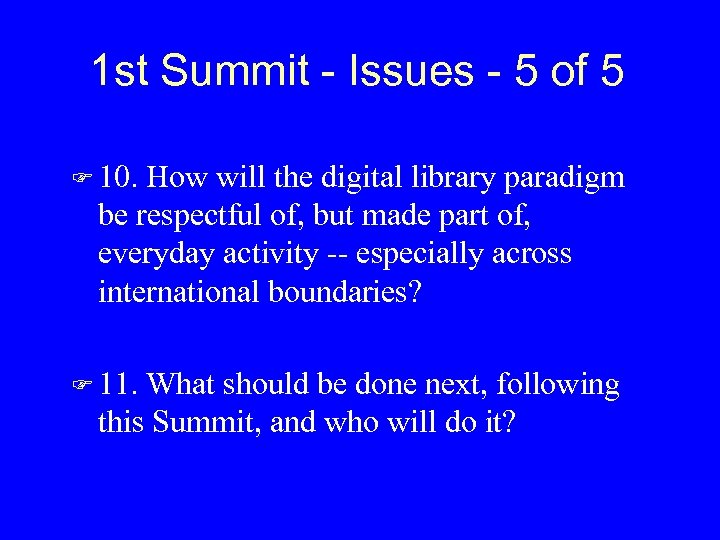 1st Summit - Issues - 5 of 5

☞ 10. How will the digital library paradigm be respectful of, but made part of, everyday activity -- especially across international boundaries?

☞ 11. What should be done next, following this Summit, and who will do it?